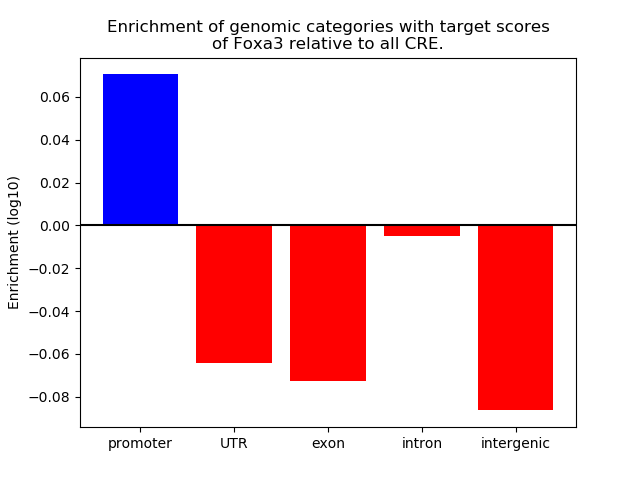 Enrichment of genomic categories with target scores of Foxa3 relative to all CRE.

Enrichment (log10)

0.06
0.04
0.02
0.00
−0.02
−0.04
−0.06
−0.08

promoter
UTR
exon
intron
intergenic